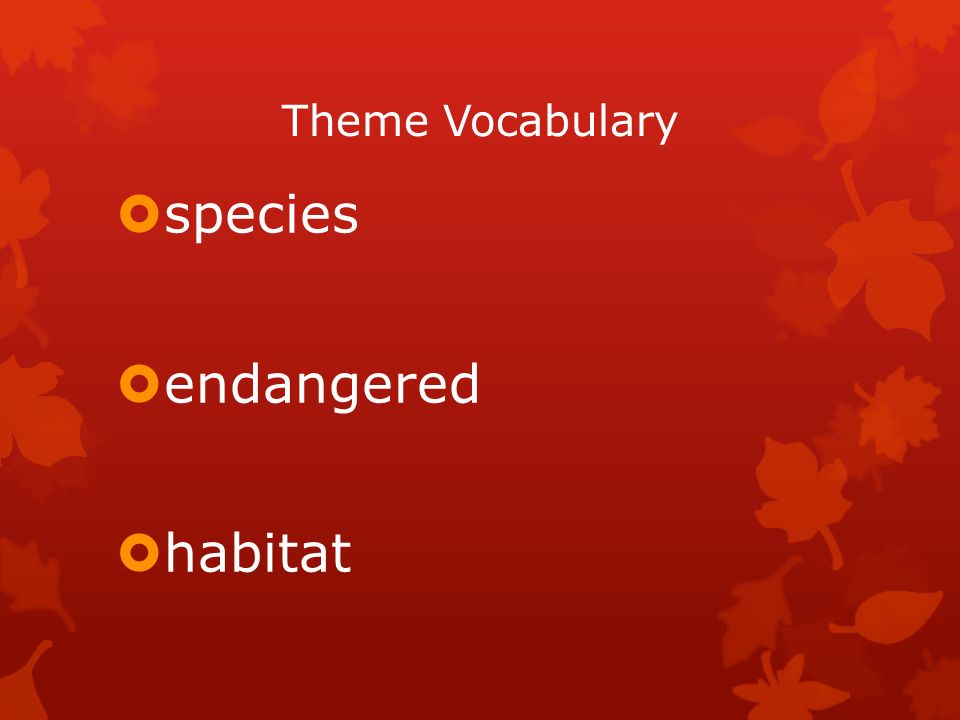 Theme Vocabulary

species

endangered

habitat